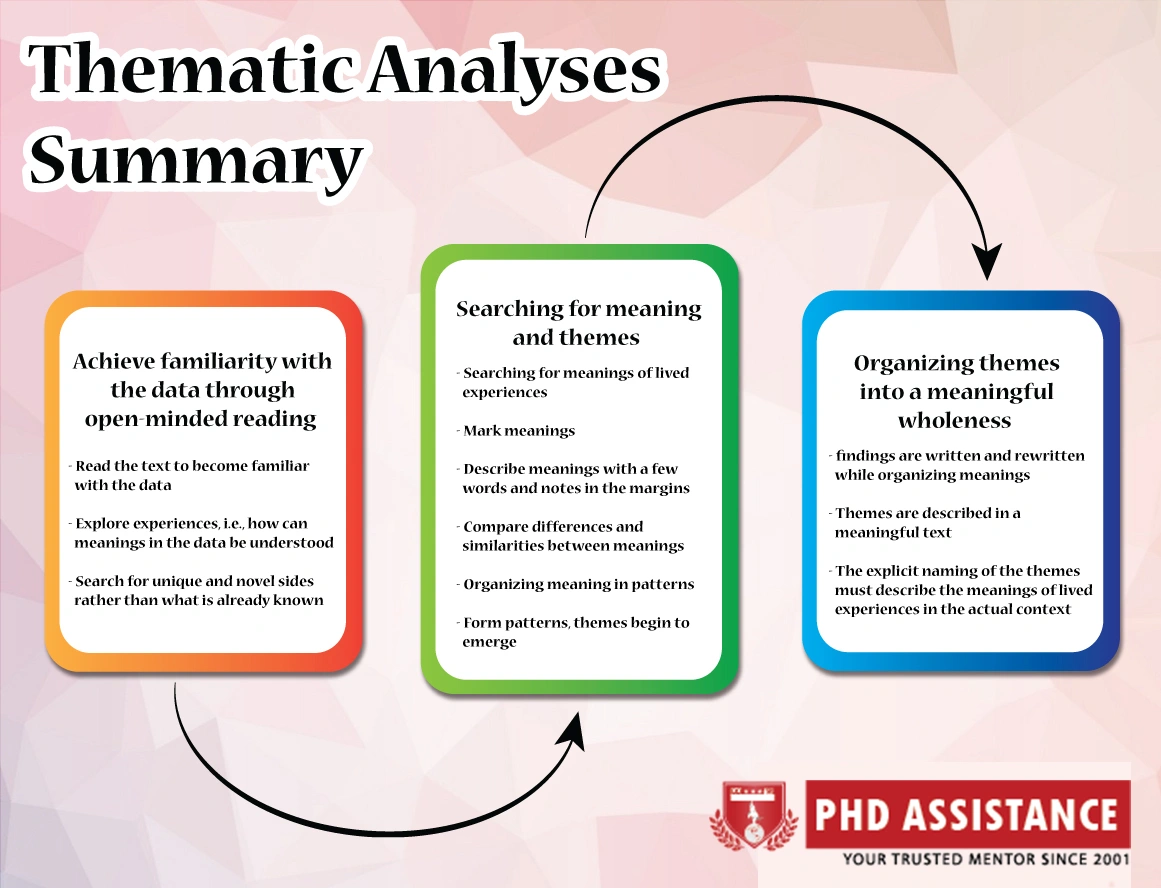 Thematic Analyses Summary

Achieve familiarity with the data through open-minded reading

- Read the text to become familiar with the data

- Explore experiences, i.e., how can meanings in the data be understood

- Search for unique and novel sides rather than what is already known

Searching for meaning and themes

- Searching for meanings of lived experiences

- Mark meanings

- Describe meanings with a few words and notes in the margins

- Compare differences and similarities between meanings

- Organizing meaning in patterns

- Form patterns, themes begin to emerge

Organizing themes into a meaningful wholeness

- findings are written and rewritten while organizing meanings

- Themes are described in a meaningful text

- The explicit naming of the themes must describe the meanings of lived experiences in the actual context

PHD ASSISTANCE
YOUR TRUSTED MENTOR SINCE 2001